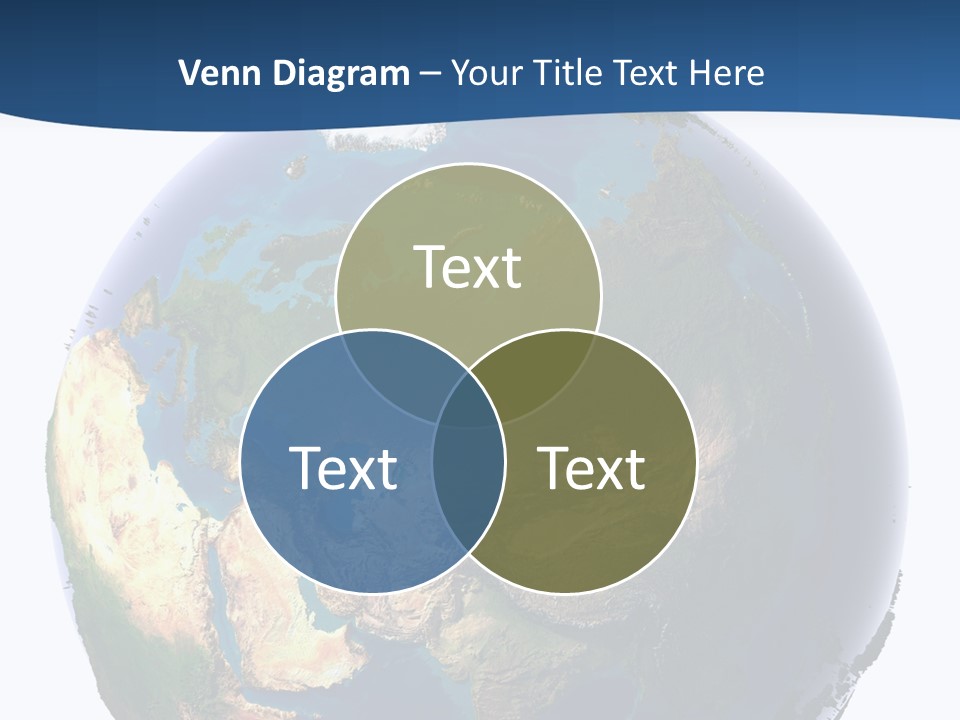 Venn Diagram – Your Title Text Here

Text

Text

Text